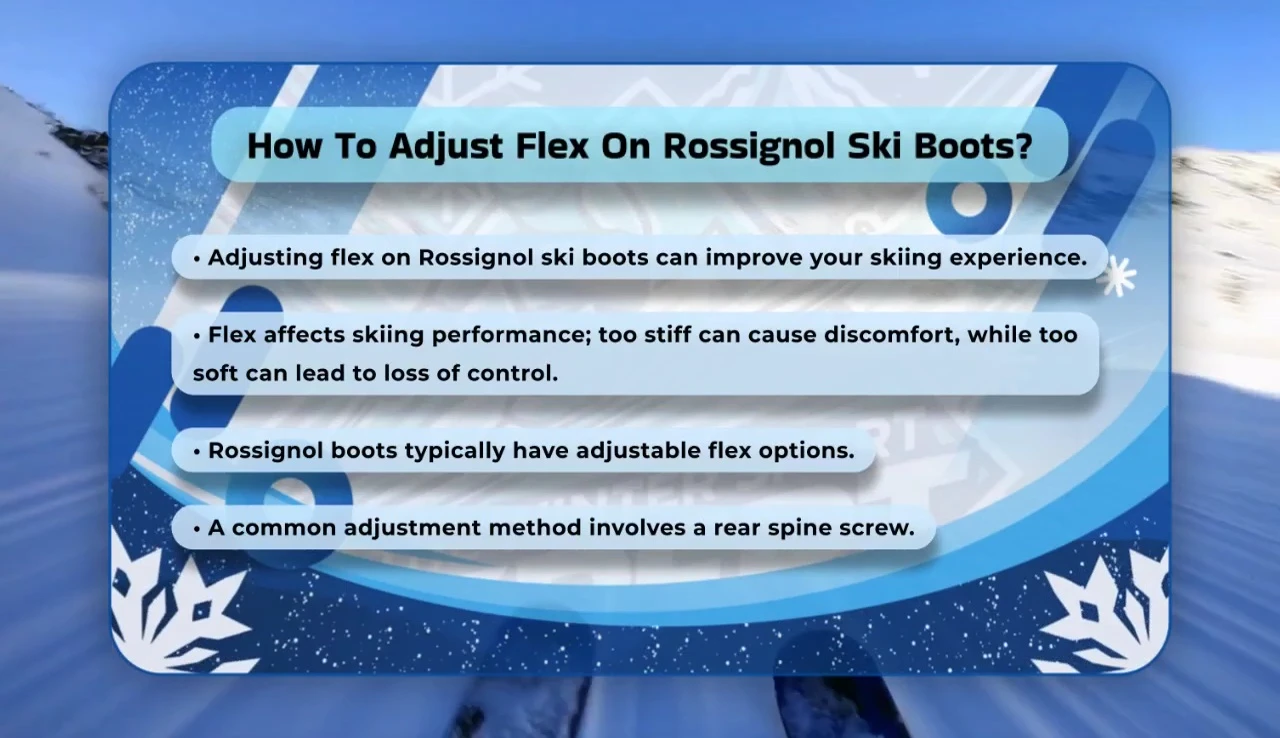 How To Adjust Flex On Rossignol Ski Boots?

• Adjusting flex on Rossignol ski boots can improve your skiing experience.

• Flex affects skiing performance; too stiff can cause discomfort, while too soft can lead to loss of control.

• Rossignol boots typically have adjustable flex options.

• A common adjustment method involves a rear spine screw.